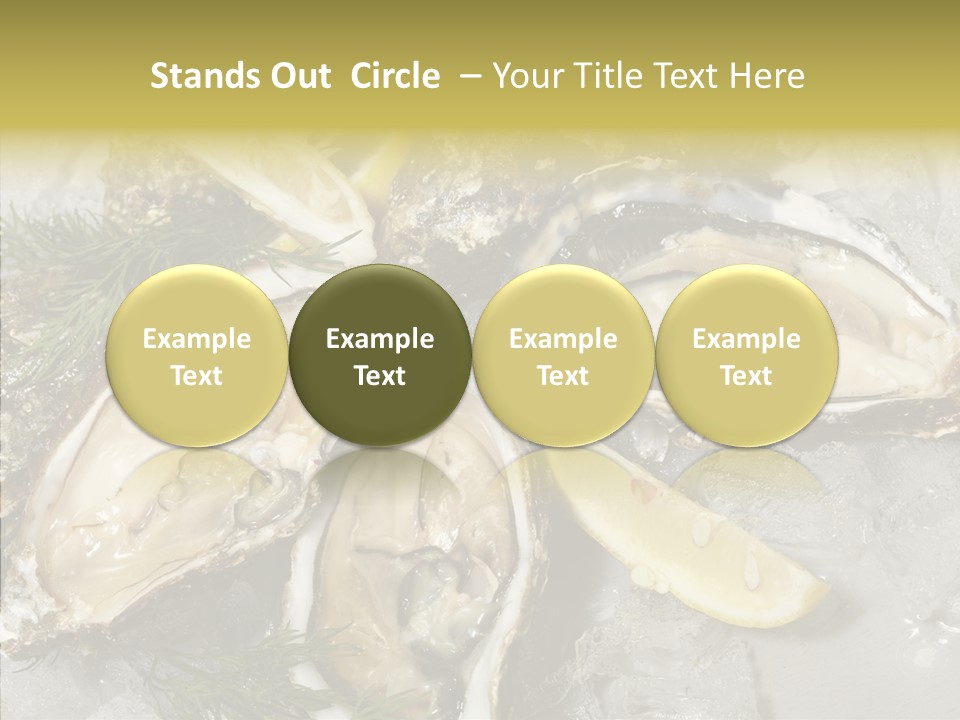 Stands Out Circle – Your Title Text Here

Example Text

Example Text

Example Text

Example Text